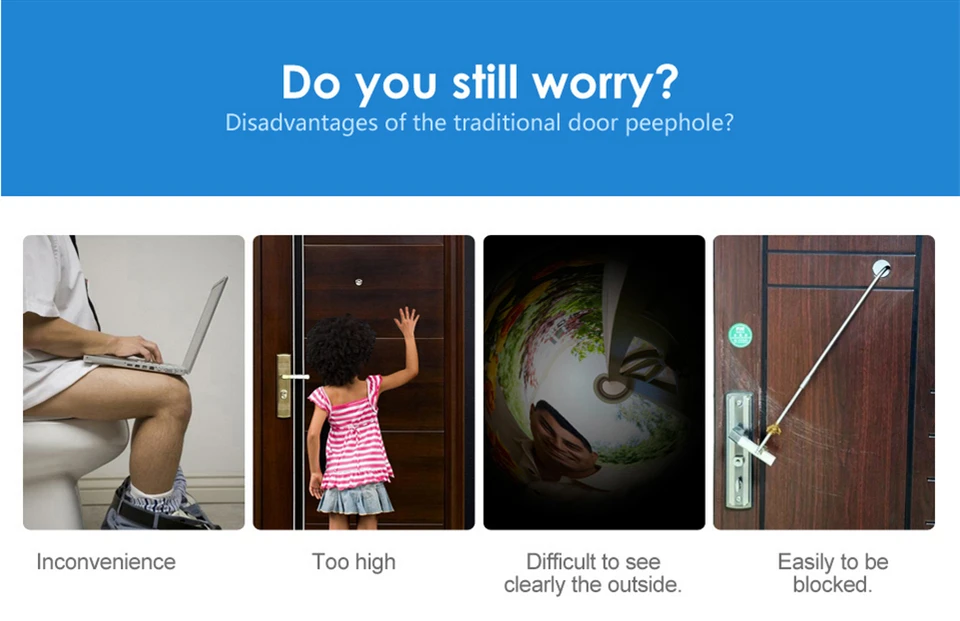 Do you still worry?
Disadvantages of the traditional door peephole?

Inconvenience

Too high

Difficult to see clearly the outside.

Easily to be blocked.